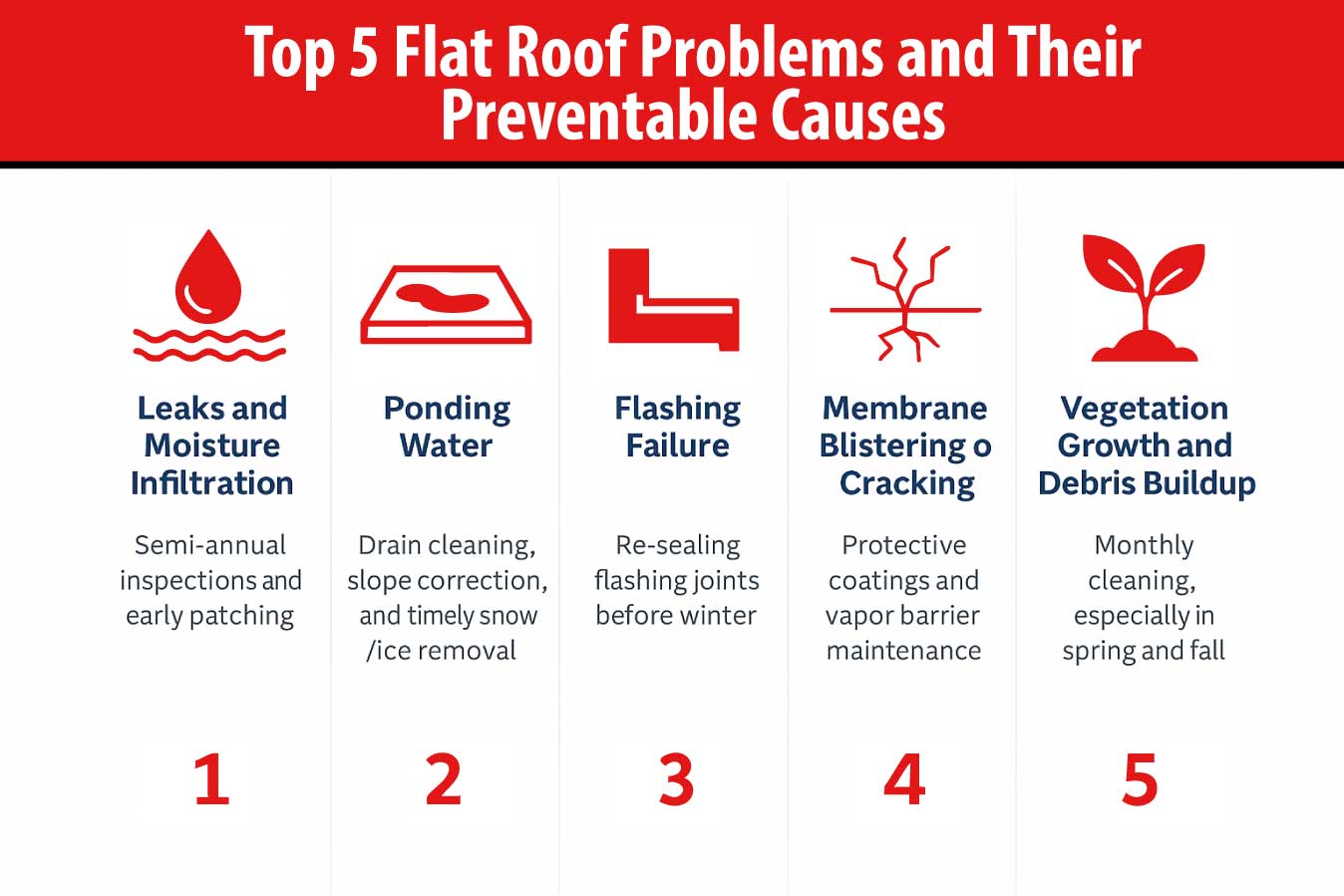 Top 5 Flat Roof Problems and Their Preventable Causes

Leaks and Moisture Infiltration

Semi-annual inspections and early patching

1

Ponding Water

Drain cleaning, slope correction, and timely snow /ice removal

2

Flashing Failure

Re-sealing flashing joints before winter

3

Membrane Blistering o Cracking

Protective coatings and vapor barrier maintenance

4

Vegetation Growth and Debris Buildup

Monthly cleaning, especially in spring and fall

5